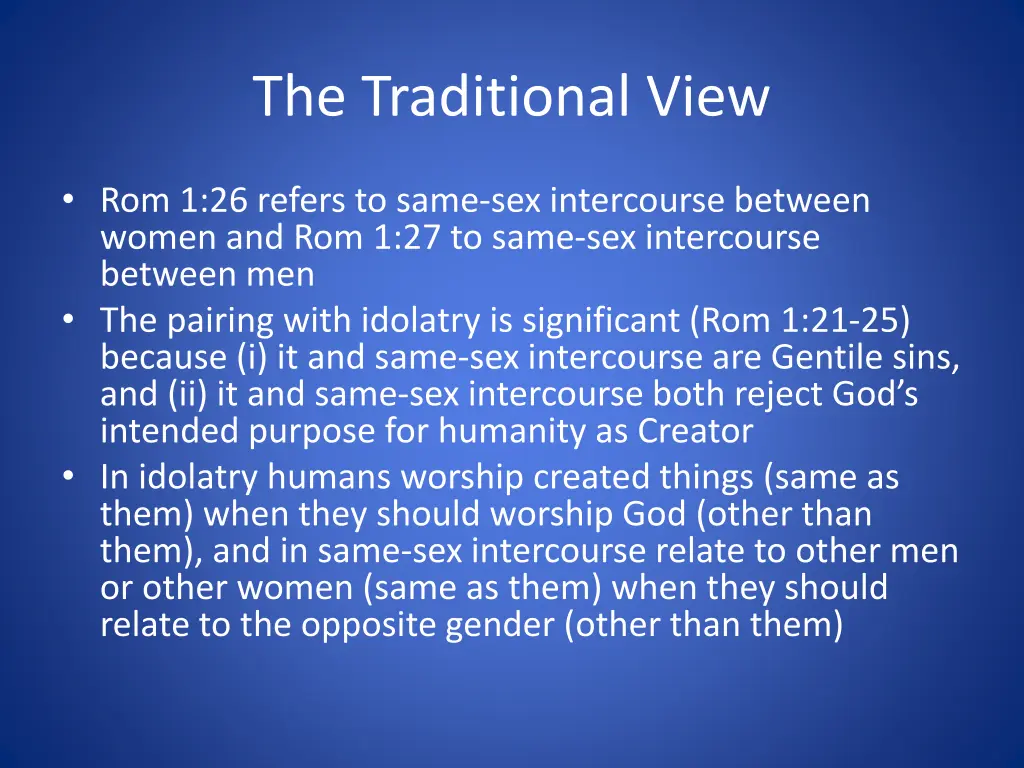 The Traditional View

• Rom 1:26 refers to same-sex intercourse between women and Rom 1:27 to same-sex intercourse between men
• The pairing with idolatry is significant (Rom 1:21-25) because (i) it and same-sex intercourse are Gentile sins, and (ii) it and same-sex intercourse both reject God's intended purpose for humanity as Creator
• In idolatry humans worship created things (same as them) when they should worship God (other than them), and in same-sex intercourse relate to other men or other women (same as them) when they should relate to the opposite gender (other than them)